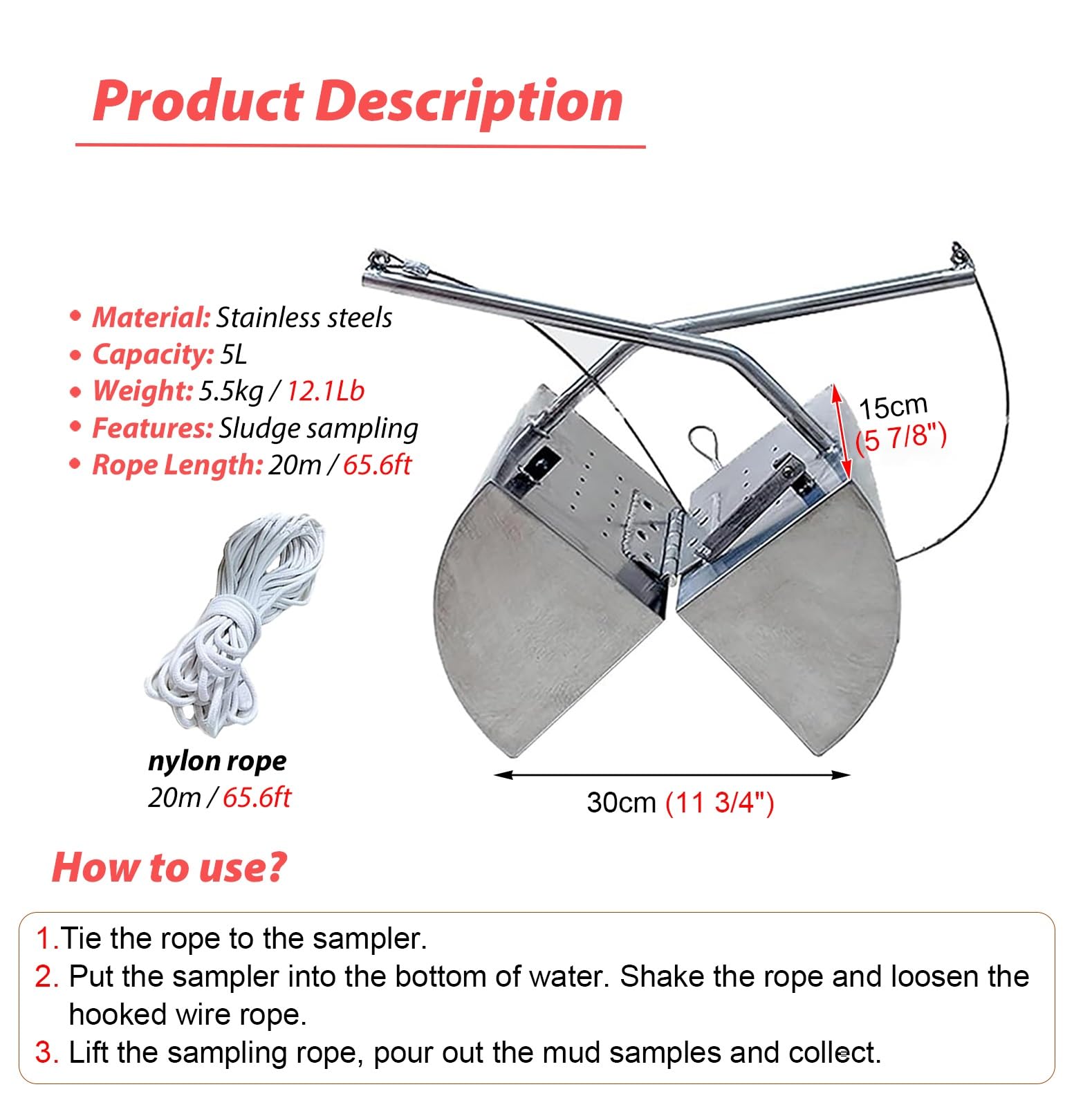 Product Description

• Material: Stainless steels
• Capacity: 5L
• Weight: 5.5kg / 12.1Lb
• Features: Sludge sampling
• Rope Length: 20m / 65.6ft

15cm (5 7/8")

nylon rope
20m / 65.6ft

30cm (11 3/4")

How to use?

1.Tie the rope to the sampler.
2. Put the sampler into the bottom of water. Shake the rope and loosen the hooked wire rope.
3. Lift the sampling rope, pour out the mud samples and collect.